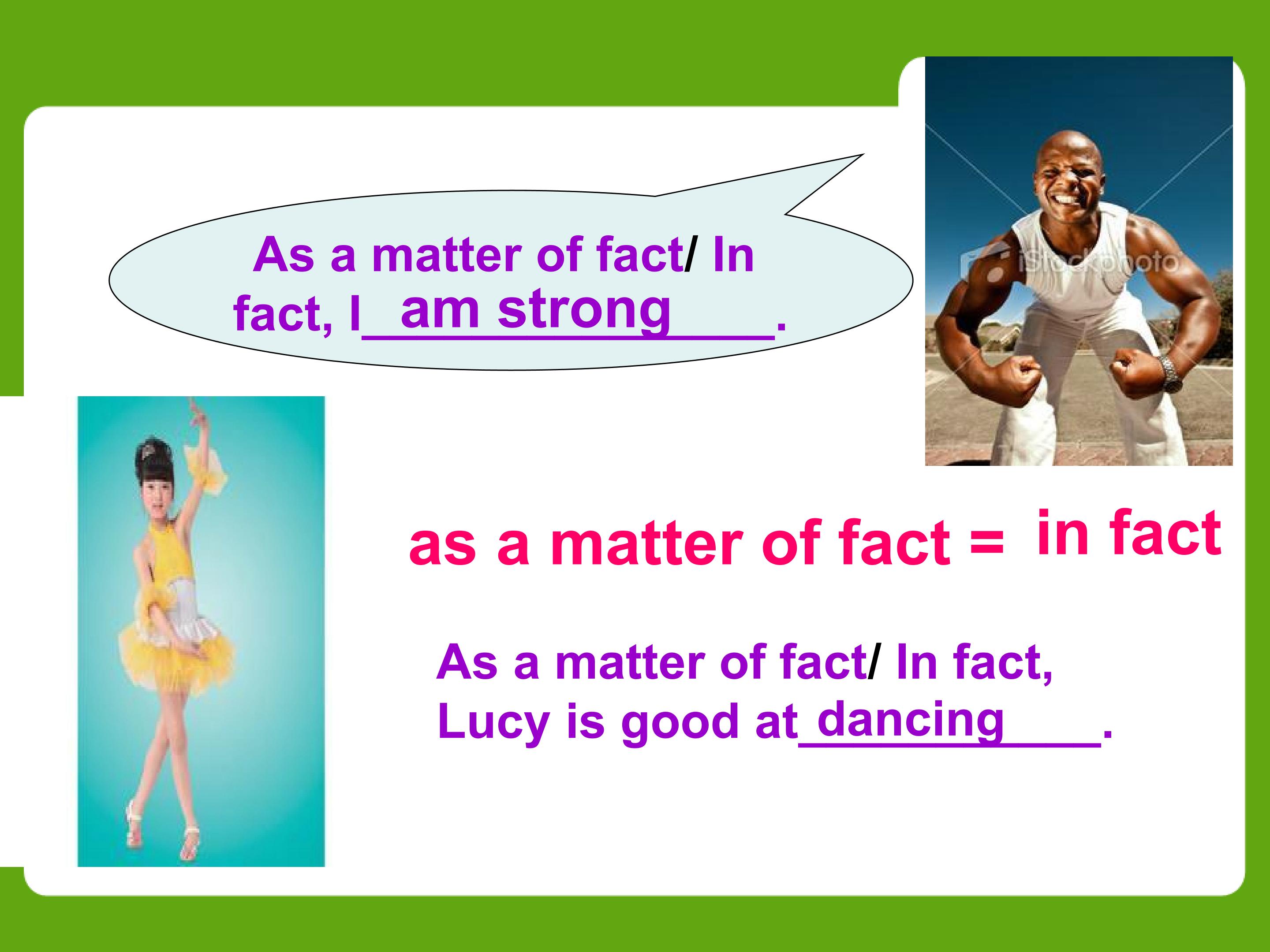 As a matter of fact/ In fact, I am strong.

iStockphoto

as a matter of fact = in fact

As a matter of fact/ In fact, Lucy is good at dancing.